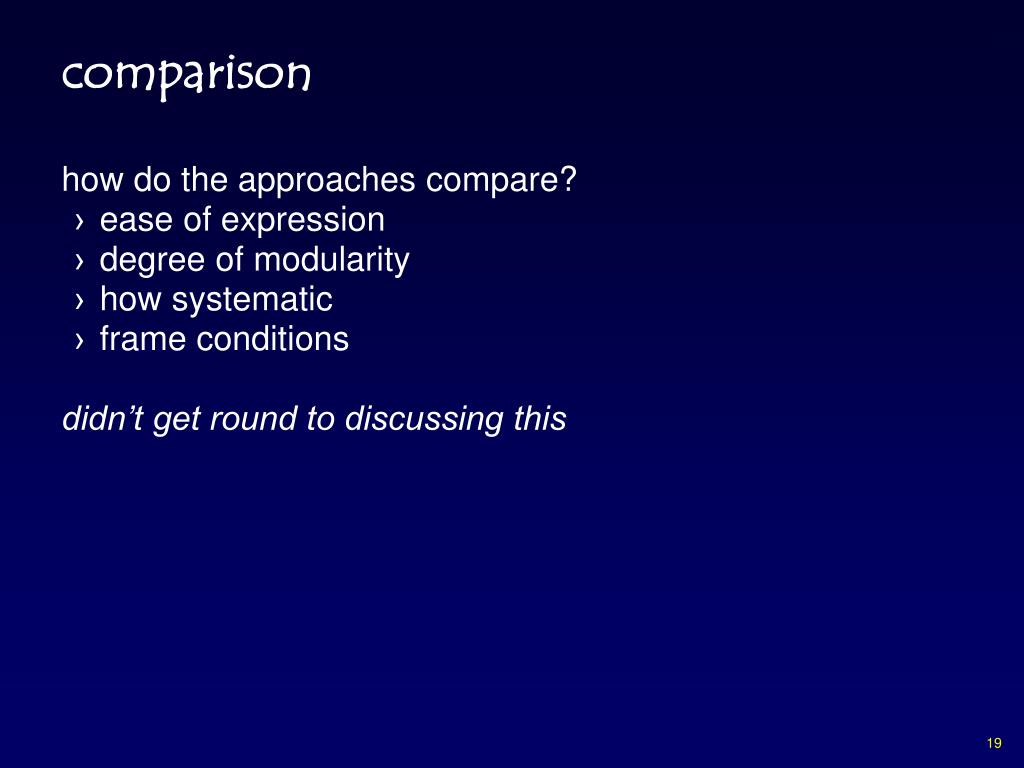 comparison

how do the approaches compare?
› ease of expression
› degree of modularity
› how systematic
› frame conditions

didn’t get round to discussing this

19